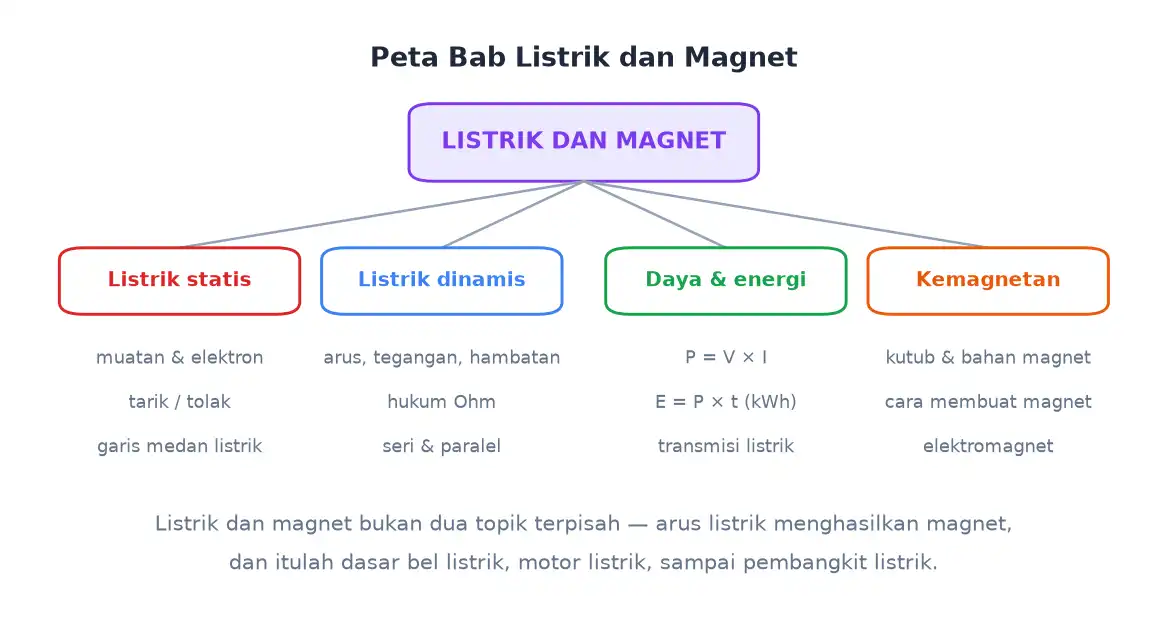 Peta Bab Listrik dan Magnet

LISTRIK DAN MAGNET

Listrik statis

muatan & elektron

tarik / tolak

garis medan listrik

Listrik dinamis

arus, tegangan, hambatan

hukum Ohm

seri & paralel

Daya & energi

$P = V \times I$

$E = P \times t$ (kWh)

transmisi listrik

Kemagnetan

kutub & bahan magnet

cara membuat magnet

elektromagnet

Listrik dan magnet bukan dua topik terpisah — arus listrik menghasilkan magnet, dan itulah dasar bel listrik, motor listrik, sampai pembangkit listrik.